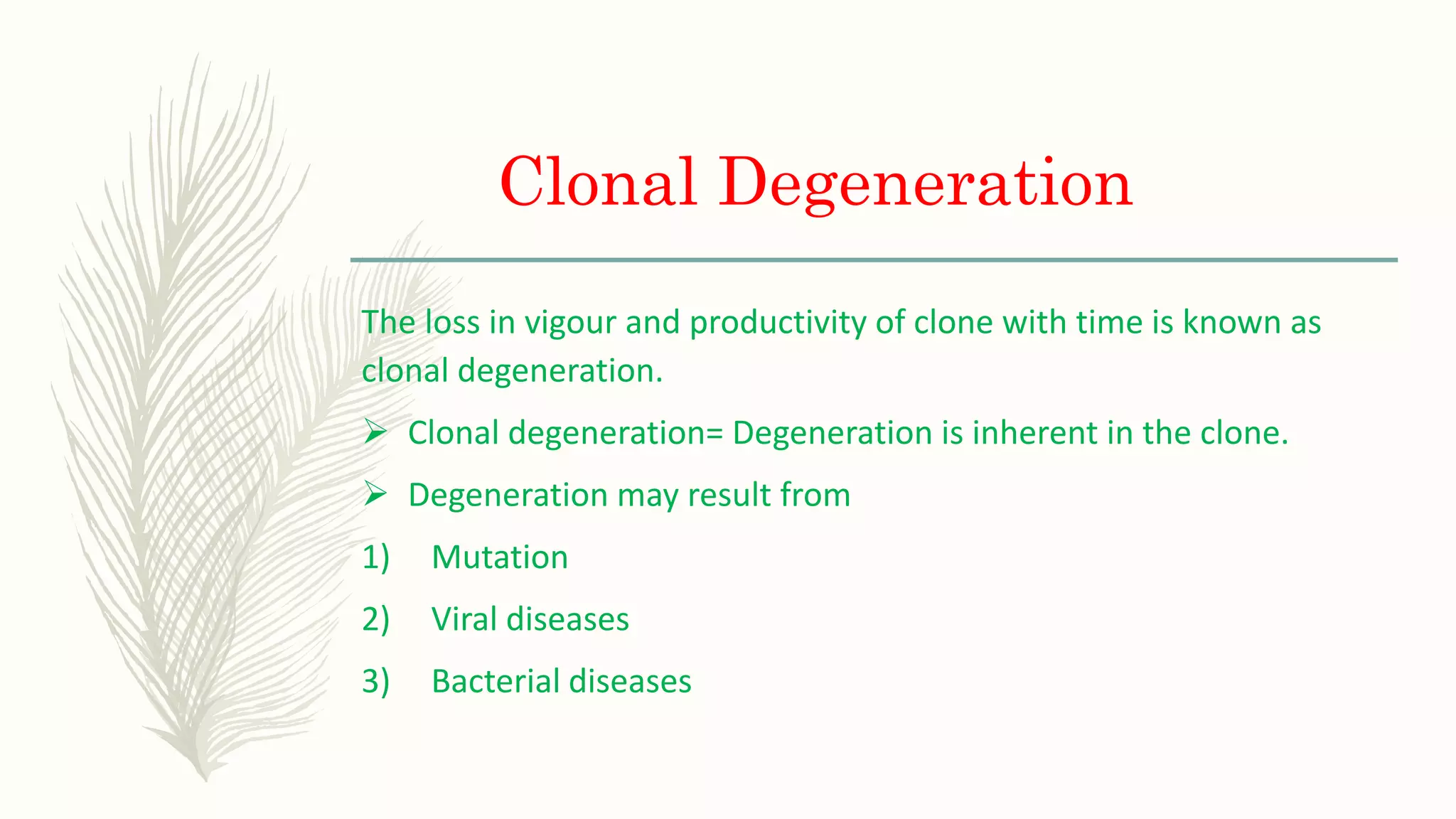 Clonal Degeneration

The loss in vigour and productivity of clone with time is known as clonal degeneration.

➢ Clonal degeneration= Degeneration is inherent in the clone.

➢ Degeneration may result from

1) Mutation

2) Viral diseases

3) Bacterial diseases